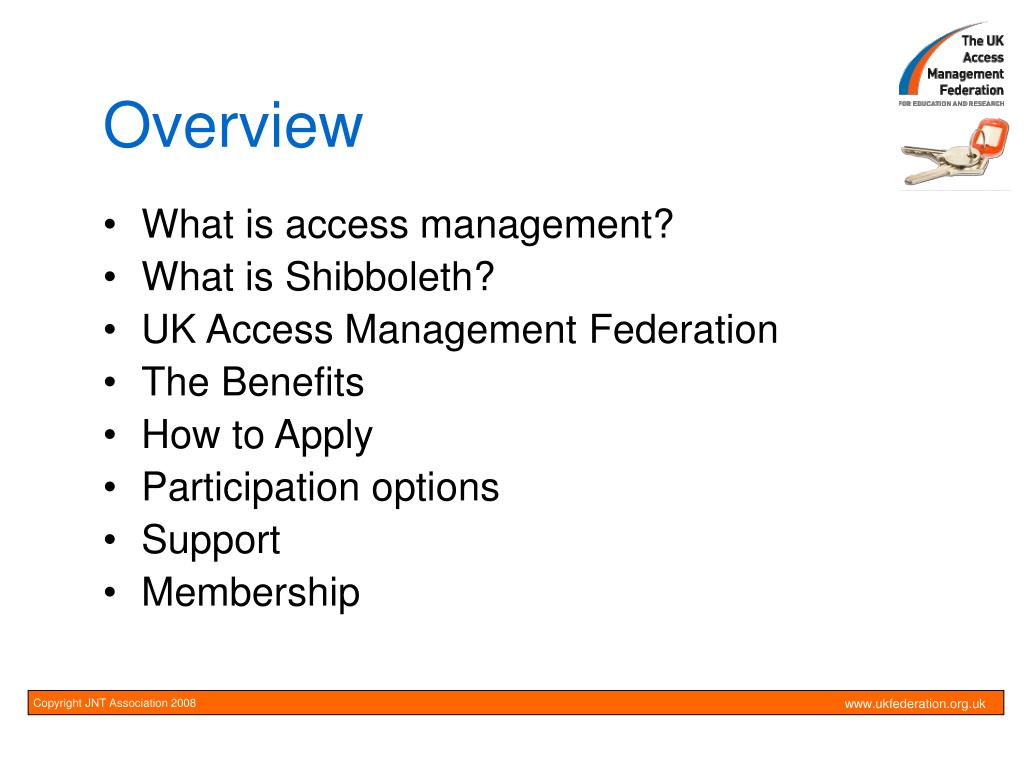 The UK Access Management Federation
FOR EDUCATION AND RESEARCH

Overview

• What is access management?
• What is Shibboleth?
• UK Access Management Federation
• The Benefits
• How to Apply
• Participation options
• Support
• Membership

Copyright JNT Association 2008

www.ukfederation.org.uk